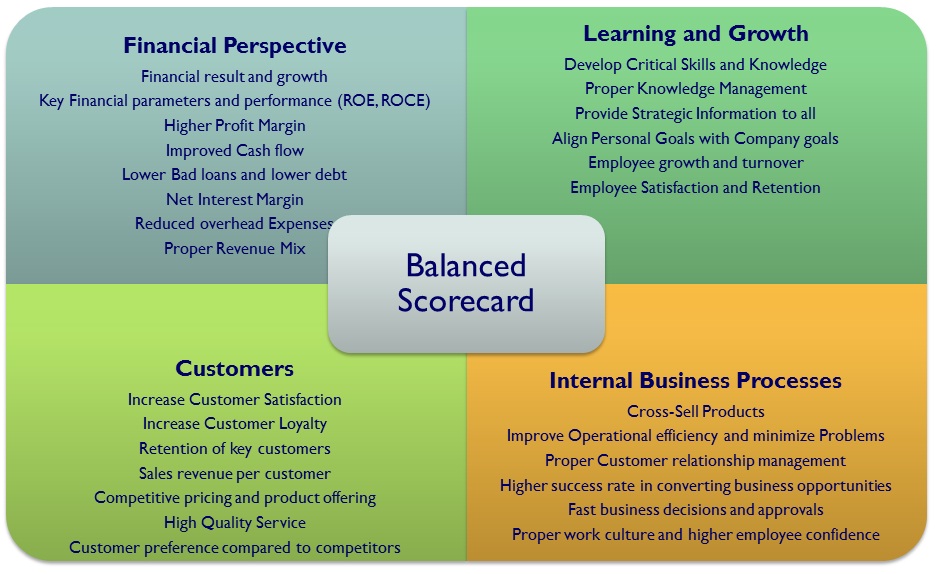 Financial Perspective
Financial result and growth
Key Financial parameters and performance (ROE, ROCE)
Higher Profit Margin
Improved Cash flow
Lower Bad loans and lower debt
Net Interest Margin
Reduced overhead Expenses
Proper Revenue Mix

Learning and Growth
Develop Critical Skills and Knowledge
Proper Knowledge Management
Provide Strategic Information to all
Align Personal Goals with Company goals
Employee growth and turnover
Employee Satisfaction and Retention

Balanced Scorecard

Customers
Increase Customer Satisfaction
Increase Customer Loyalty
Retention of key customers
Sales revenue per customer
Competitive pricing and product offering
High Quality Service
Customer preference compared to competitors

Internal Business Processes
Cross-Sell Products
Improve Operational efficiency and minimize Problems
Proper Customer relationship management
Higher success rate in converting business opportunities
Fast business decisions and approvals
Proper work culture and higher employee confidence